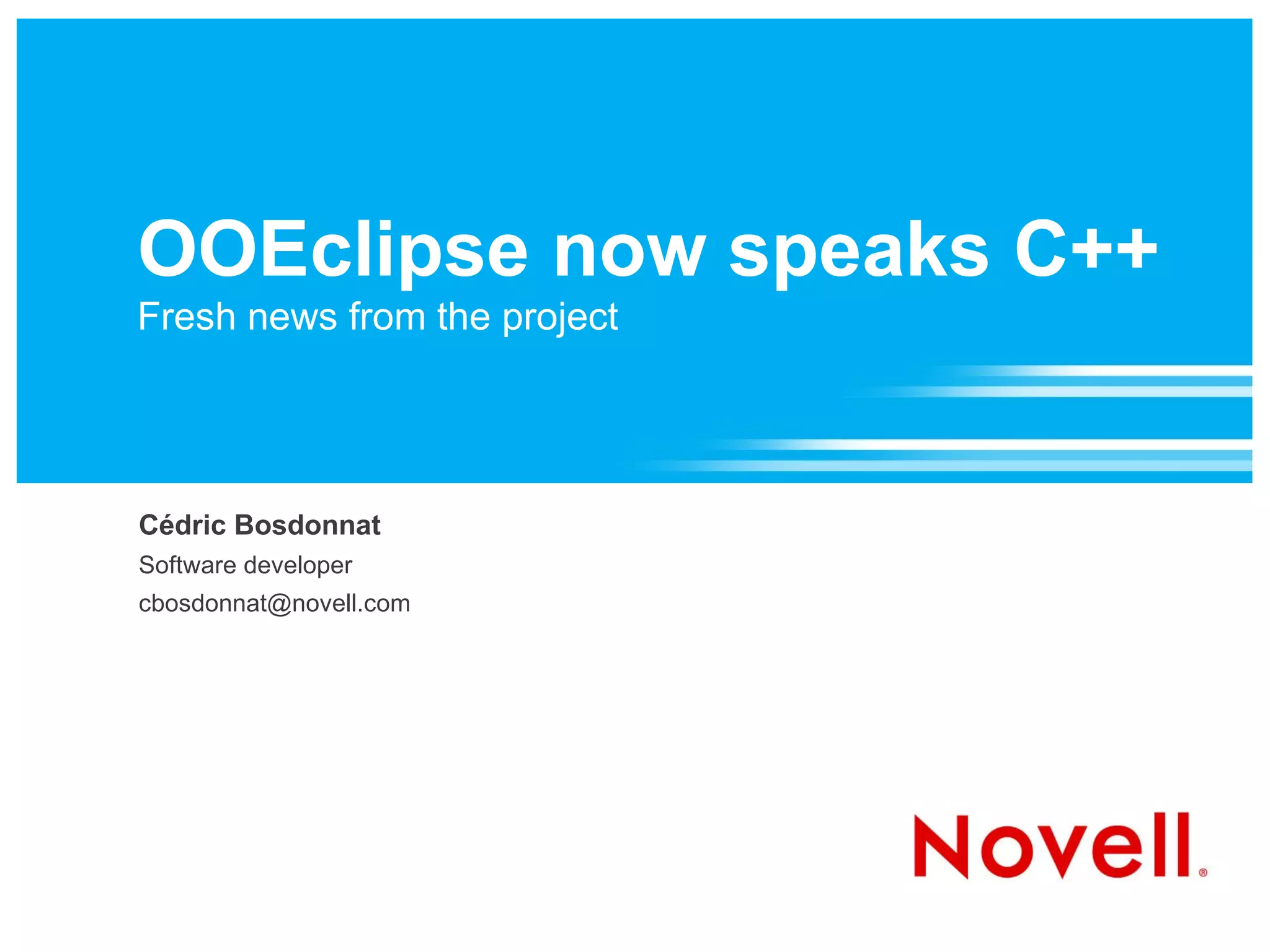 OOEclipse now speaks C++

Fresh news from the project

Cédric Bosdonnat

Software developer

cbosdonnat@novell.com

Novell®